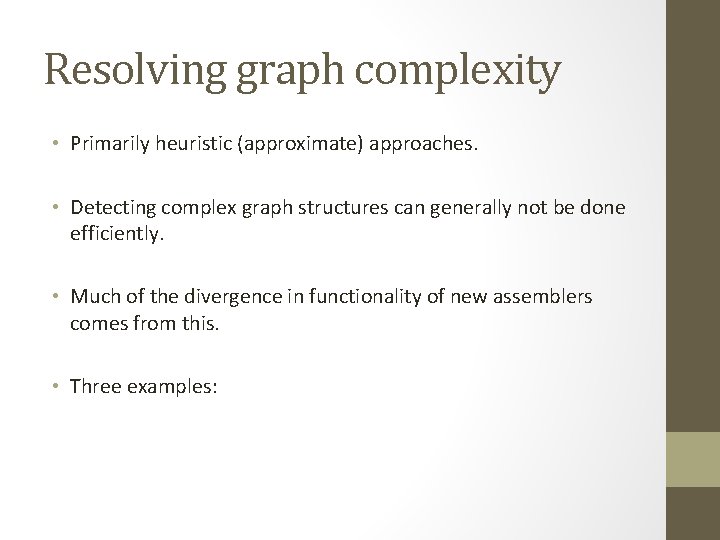 Resolving graph complexity

• Primarily heuristic (approximate) approaches.

• Detecting complex graph structures can generally not be done efficiently.

• Much of the divergence in functionality of new assemblers comes from this.

• Three examples: